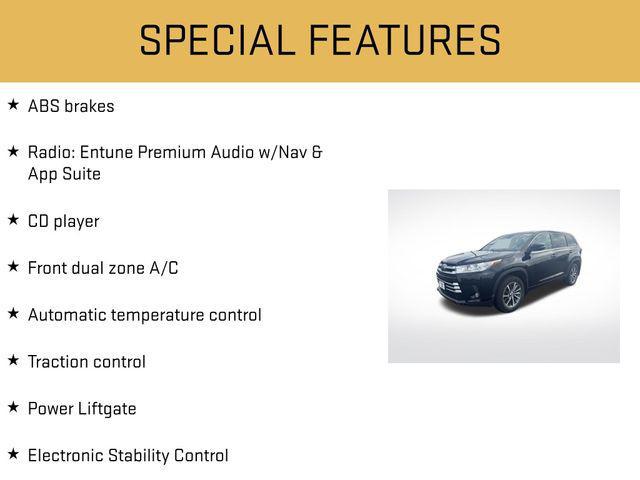 SPECIAL FEATURES

★ ABS brakes

★ Radio: Entune Premium Audio w/Nav & App Suite

★ CD player

★ Front dual zone A/C

★ Automatic temperature control

★ Traction control

★ Power Liftgate

★ Electronic Stability Control